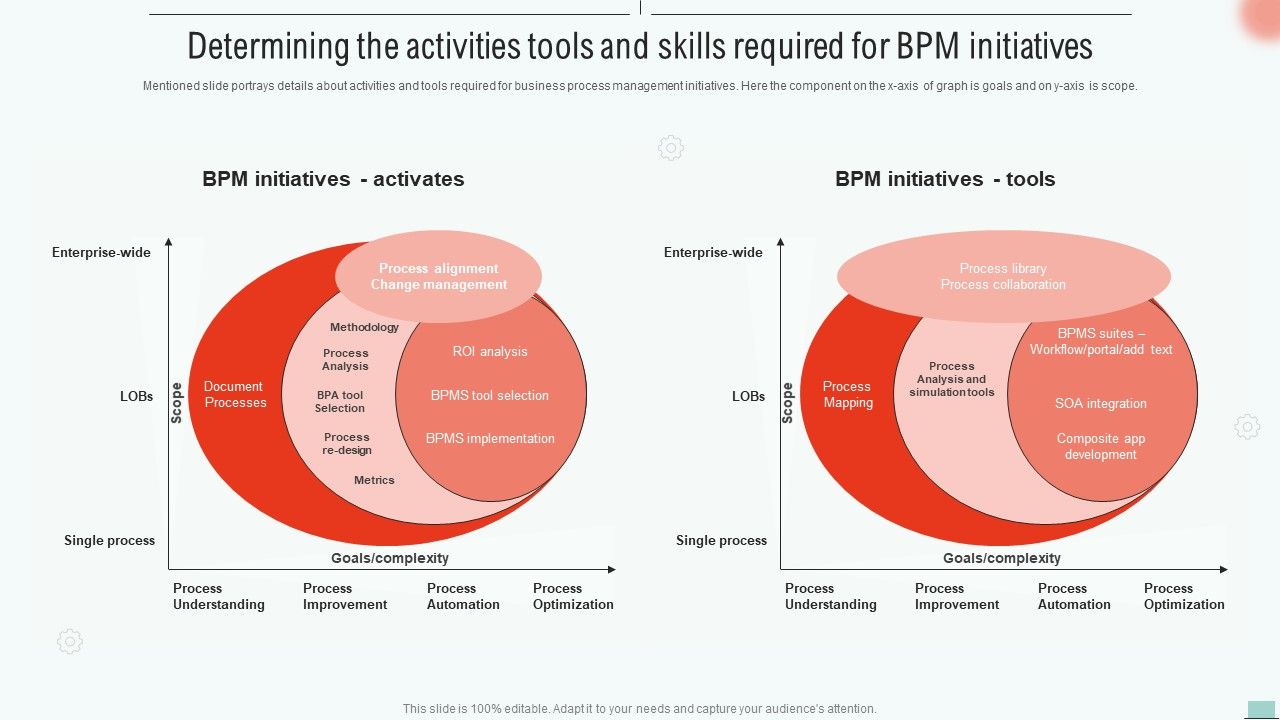 Determining the activities tools and skills required for BPM initiatives

Mentioned slide portrays details about activities and tools required for business process management initiatives. Here the component on the x-axis of graph is goals and on y-axis is scope.

BPM initiatives - activates

Enterprise-wide

LOBs

Single process

Scope

Process alignment
Change management

Document Processes

Methodology

Process Analysis

BPA tool Selection

Process re-design

Metrics

ROI analysis

BPMS tool selection

BPMS implementation

Goals/complexity

Process Understanding

Process Improvement

Process Automation

Process Optimization

BPM initiatives - tools

Enterprise-wide

LOBs

Single process

Scope

Process library
Process collaboration

Process Mapping

Process Analysis and simulation tools

BPMS suites – Workflow/portal/add text

SOA integration

Composite app development

Goals/complexity

Process Understanding

Process Improvement

Process Automation

Process Optimization

This slide is 100% editable. Adapt it to your needs and capture your audience's attention.